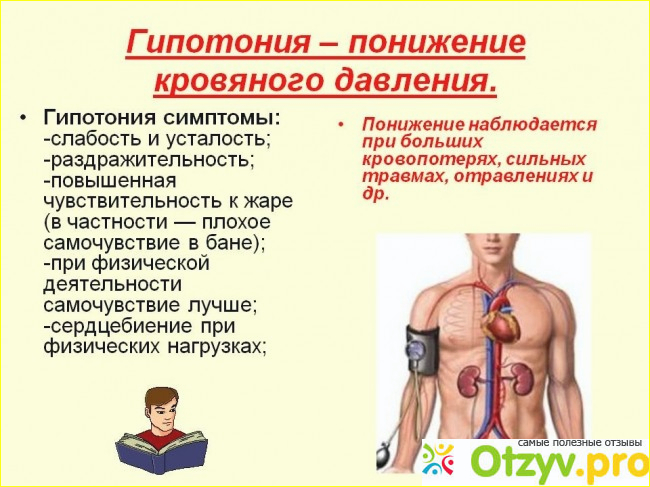 Гипотония – понижение кровяного давления.

• Гипотония симптомы:
-слабость и усталость;
-раздражительность;
-повышенная чувствительность к жаре (в частности — плохое самочувствие в бане);
-при физической деятельности самочувствие лучше;
-сердцебиение при физических нагрузках;

• Понижение наблюдается при больших кровопотерях, сильных травмах, отравлениях и др.

самые полезные отзывы
Otzyv.pro